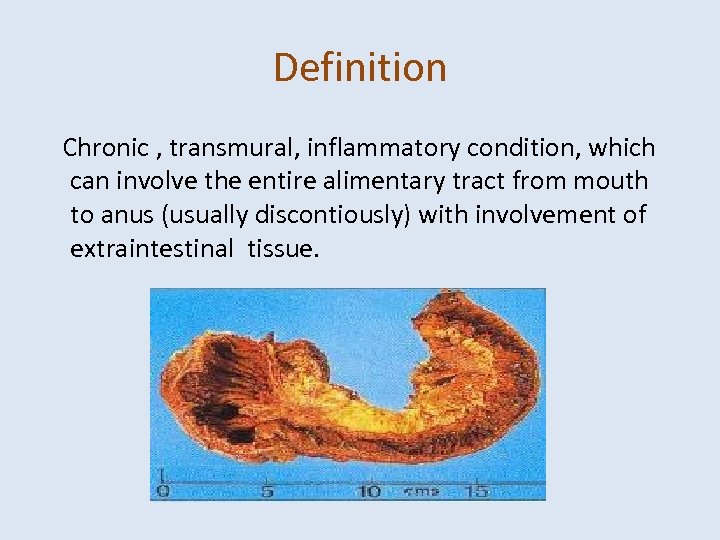 Definition

Chronic , transmural, inflammatory condition, which can involve the entire alimentary tract from mouth to anus (usually discontiously) with involvement of extraintestinal tissue.

0 5 10 cms 15